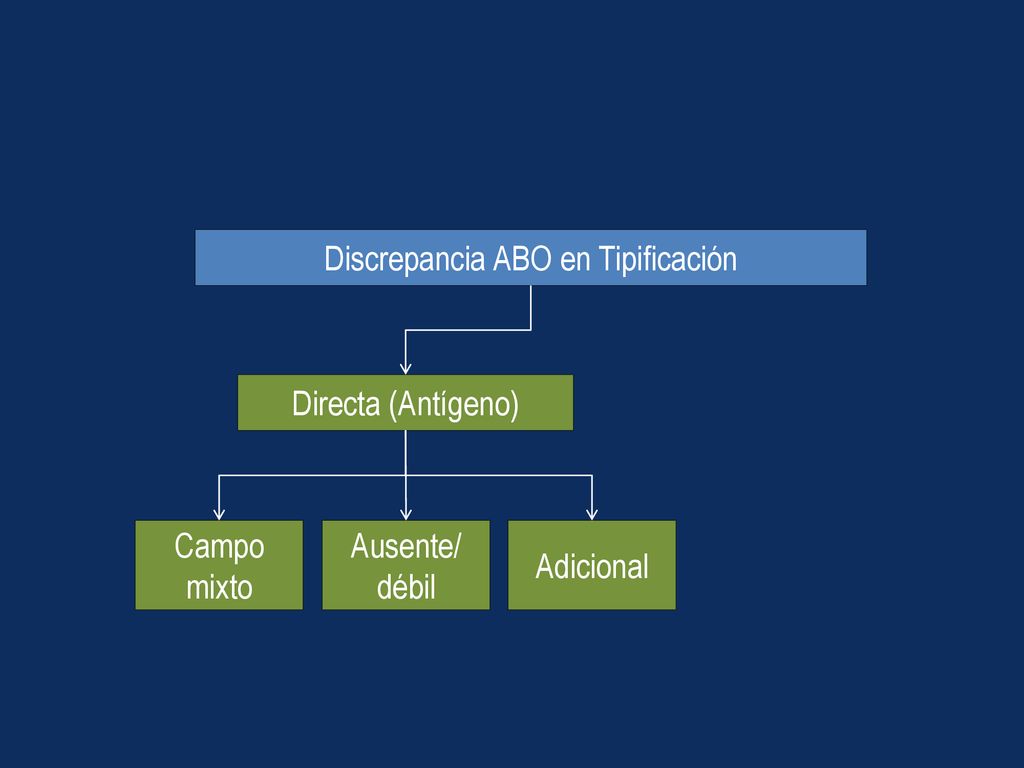 Discrepancia ABO en Tipificación

Directa (Antígeno)

Campo mixto

Ausente/ débil

Adicional